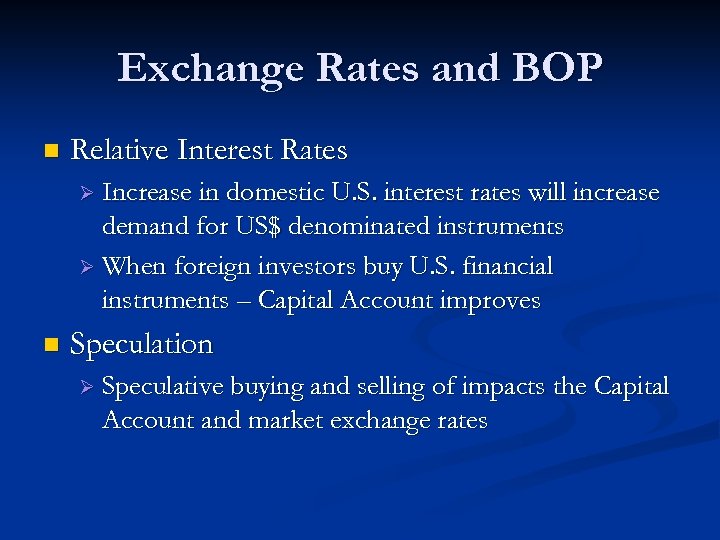 Exchange Rates and BOP

Relative Interest Rates

Increase in domestic U.S. interest rates will increase demand for US$ denominated instruments

When foreign investors buy U.S. financial instruments – Capital Account improves

Speculation

Speculative buying and selling of impacts the Capital Account and market exchange rates